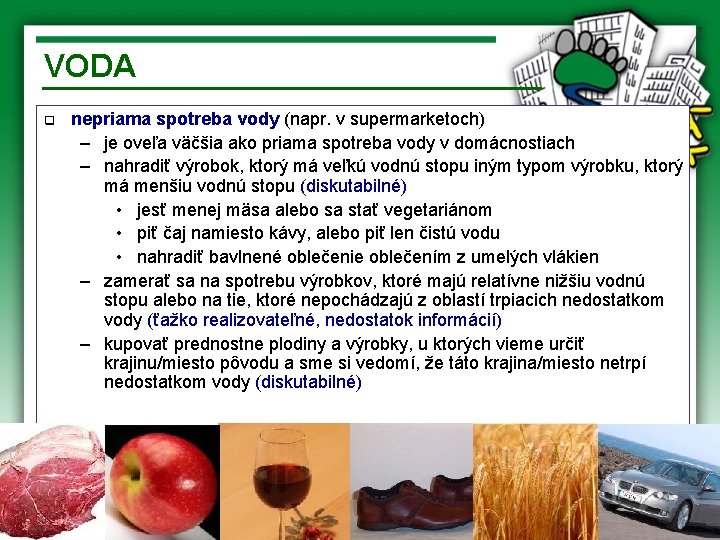 VODA

nepriama spotreba vody (napr. v supermarketoch)

– je oveľa väčšia ako priama spotreba vody v domácnostiach

– nahradiť výrobok, ktorý má veľkú vodnú stopu iným typom výrobku, ktorý má menšiu vodnú stopu (diskutabilné)

• jesť menej mäsa alebo sa stať vegetariánom

• piť čaj namiesto kávy, alebo piť len čistú vodu

• nahradiť bavlnené oblečenie oblečením z umelých vlákien

– zamerať sa na spotrebu výrobkov, ktoré majú relatívne nižšiu vodnú stopu alebo na tie, ktoré nepochádzajú z oblastí trpiacich nedostatkom vody (ťažko realizovateľné, nedostatok informácií)

– kupovať prednostne plodiny a výrobky, u ktorých vieme určiť krajinu/miesto pôvodu a sme si vedomí, že táto krajina/miesto netrpí nedostatkom vody (diskutabilné)